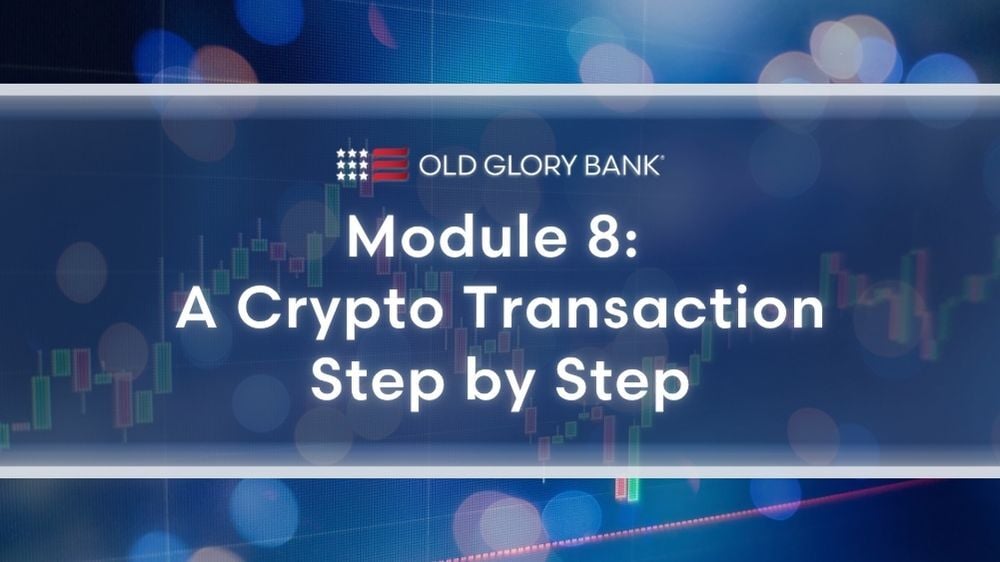 OLD GLORY BANK®

Module 8:
A Crypto Transaction
Step by Step